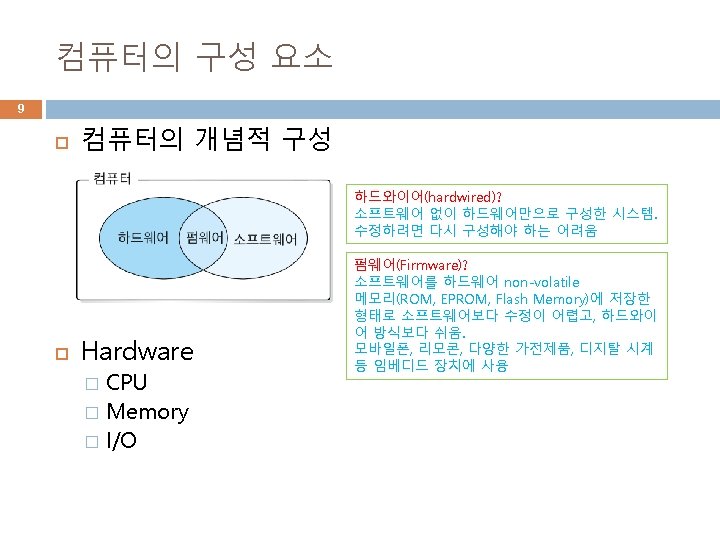 컴퓨터의 구성 요소

9

컴퓨터의 개념적 구성

컴퓨터

하드웨어

펌웨어

소프트웨어

하드와이어(hardwired)?
소프트웨어 없이 하드웨어만으로 구성한 시스템.
수정하려면 다시 구성해야 하는 어려움

펌웨어(Firmware)?
소프트웨어를 하드웨어 non-volatile 메모리(ROM, EPROM, Flash Memory)에 저장한 형태로 소프트웨어보다 수정이 어렵고, 하드와이어 방식보다 쉬움.
모바일폰, 리모콘, 다양한 가전제품, 디지탈 시계 등 임베디드 장치에 사용

Hardware
CPU
Memory
I/O